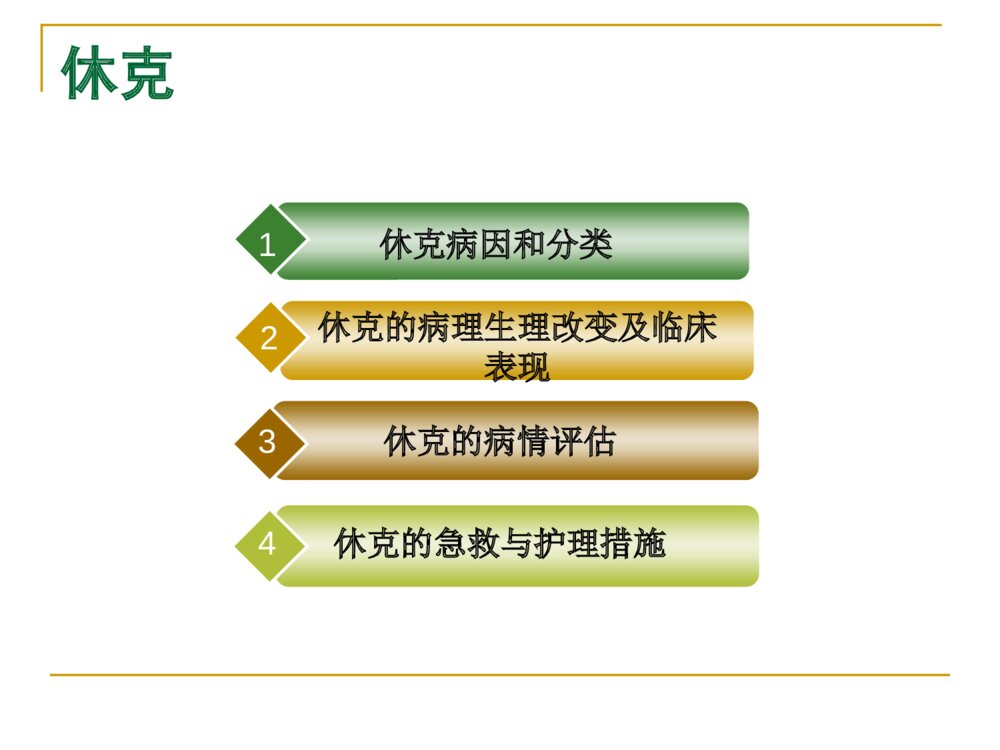 休克

1 休克病因和分类

2 休克的病理生理改变及临床表现

3 休克的病情评估

4 休克的急救与护理措施